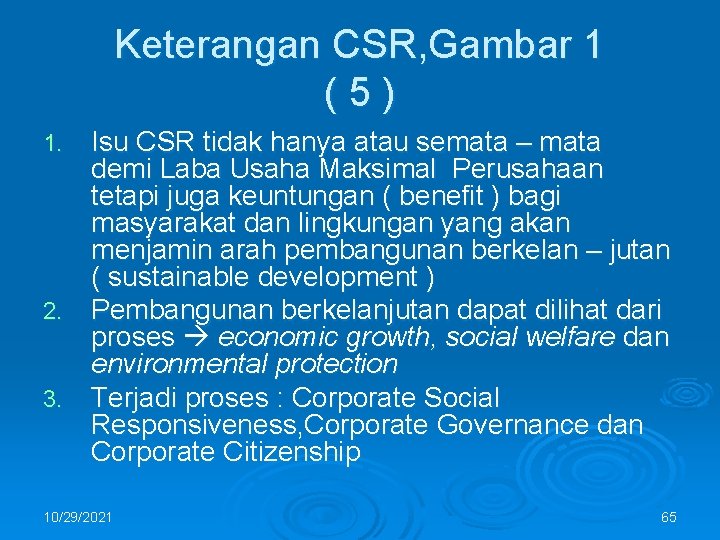 Keterangan CSR,Gambar 1 ( 5 )

1. Isu CSR tidak hanya atau semata – mata demi Laba Usaha Maksimal Perusahaan tetapi juga keuntungan ( benefit ) bagi masyarakat dan lingkungan yang akan menjamin arah pembangunan berkelan – jutan ( sustainable development )
2. Pembangunan berkelanjutan dapat dilihat dari proses → economic growth, social welfare dan environmental protection
3. Terjadi proses : Corporate Social Responsiveness,Corporate Governance dan Corporate Citizenship

10/29/2021

65